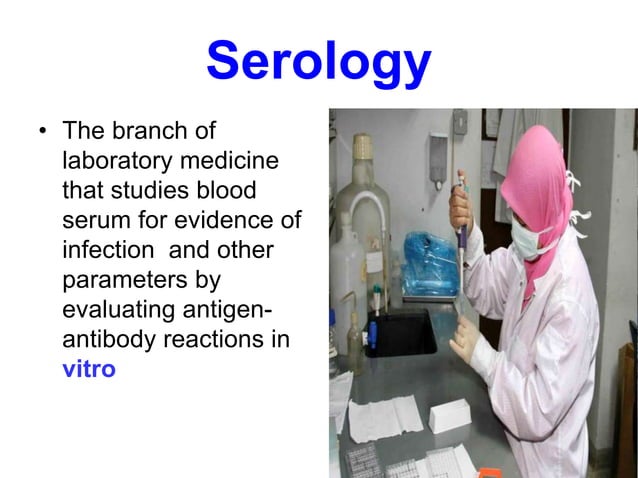 Serology

• The branch of laboratory medicine that studies blood serum for evidence of infection  and other parameters by evaluating antigen-antibody reactions in vitro